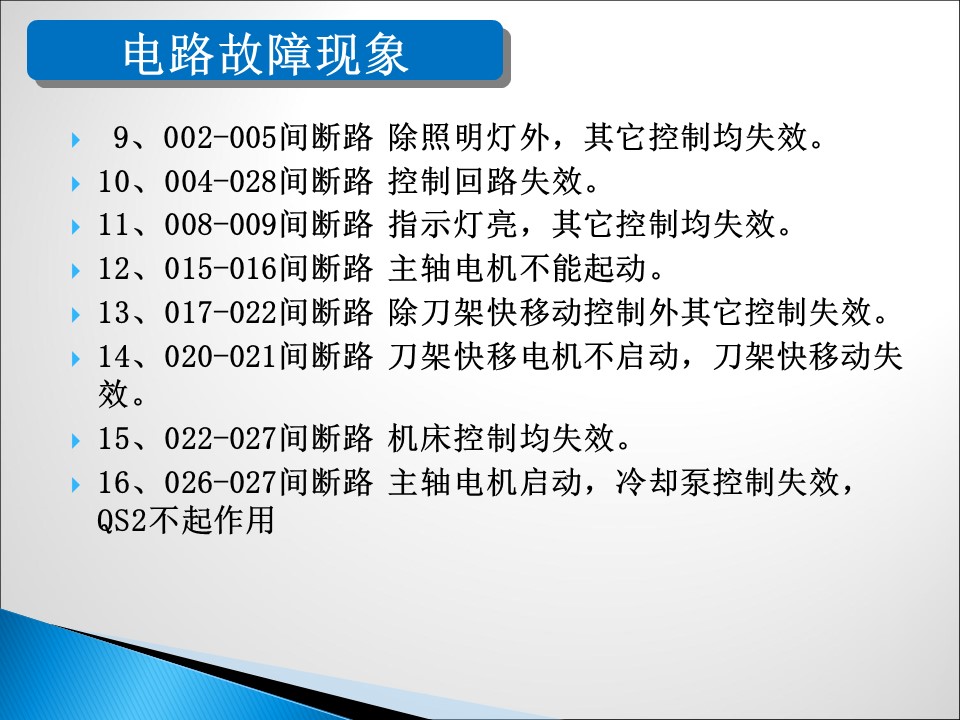 电路故障现象

9、002-005间断路 除照明灯外，其它控制均失效。

10、004-028间断路 控制回路失效。

11、008-009间断路 指示灯亮，其它控制均失效。

12、015-016间断路 主轴电机不能起动。

13、017-022间断路 除刀架快移动控制外其它控制失效。

14、020-021间断路 刀架快移电机不启动，刀架快移动失效。

15、022-027间断路 机床控制均失效。

16、026-027间断路 主轴电机启动，冷却泵控制失效，QS2不起作用